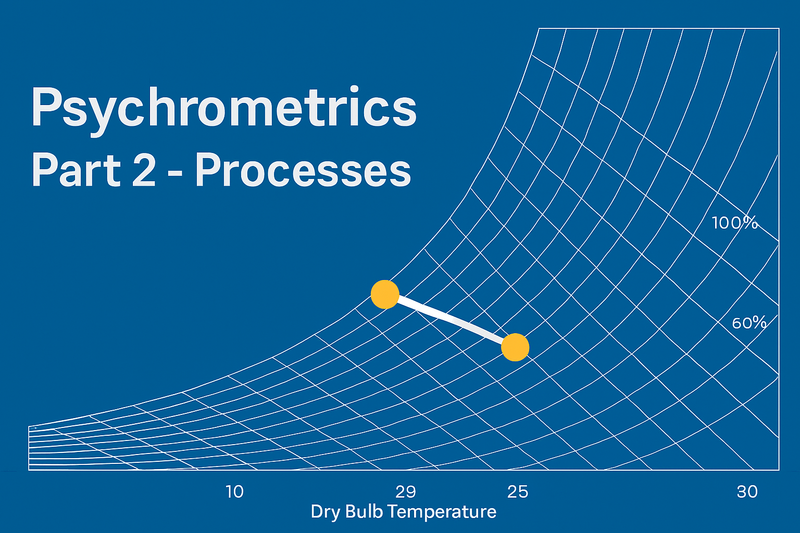 Psychrometrics
Part 2 - Processes

100%

60%

10
29
25
30
Dry Bulb Temperature